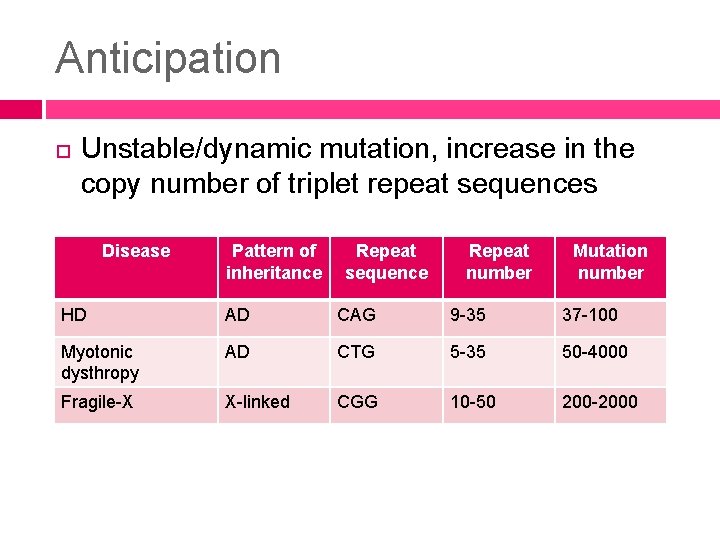 Anticipation

Unstable/dynamic mutation, increase in the copy number of triplet repeat sequences

| Disease | Pattern of inheritance | Repeat sequence | Repeat number | Mutation number |
|---|---|---|---|---|
| HD | AD | CAG | 9-35 | 37-100 |
| Myotonic dysthropy | AD | CTG | 5-35 | 50-4000 |
| Fragile-X | X-linked | CGG | 10-50 | 200-2000 |